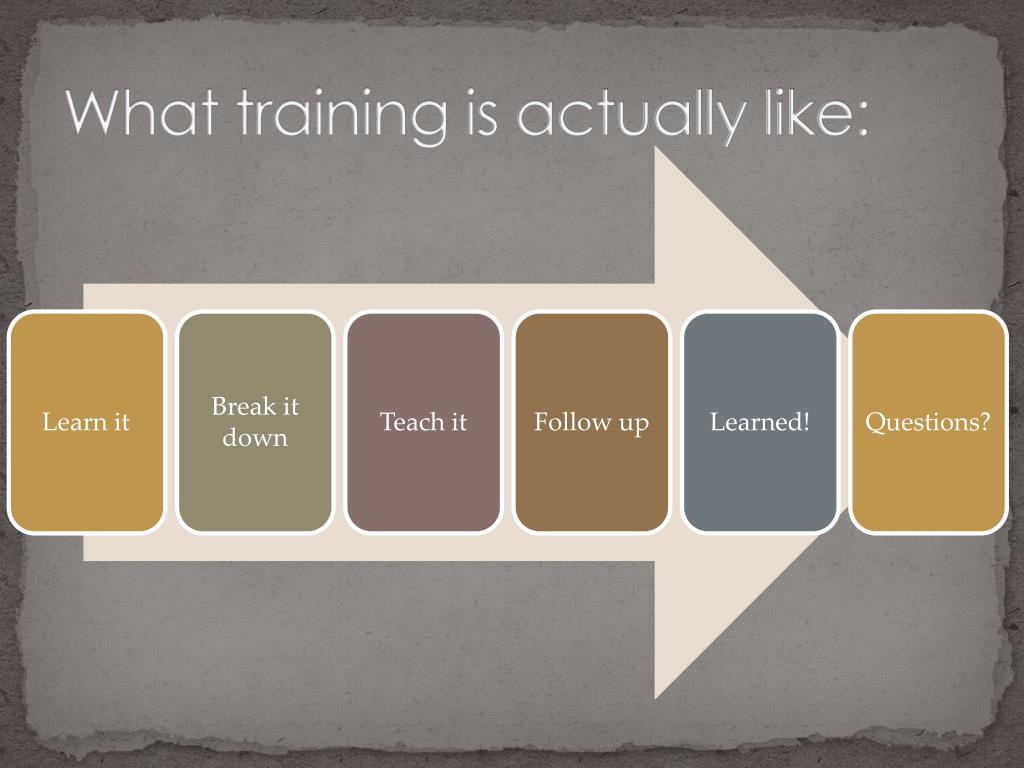 What training is actually like:

Learn it

Break it down

Teach it

Follow up

Learned!

Questions?